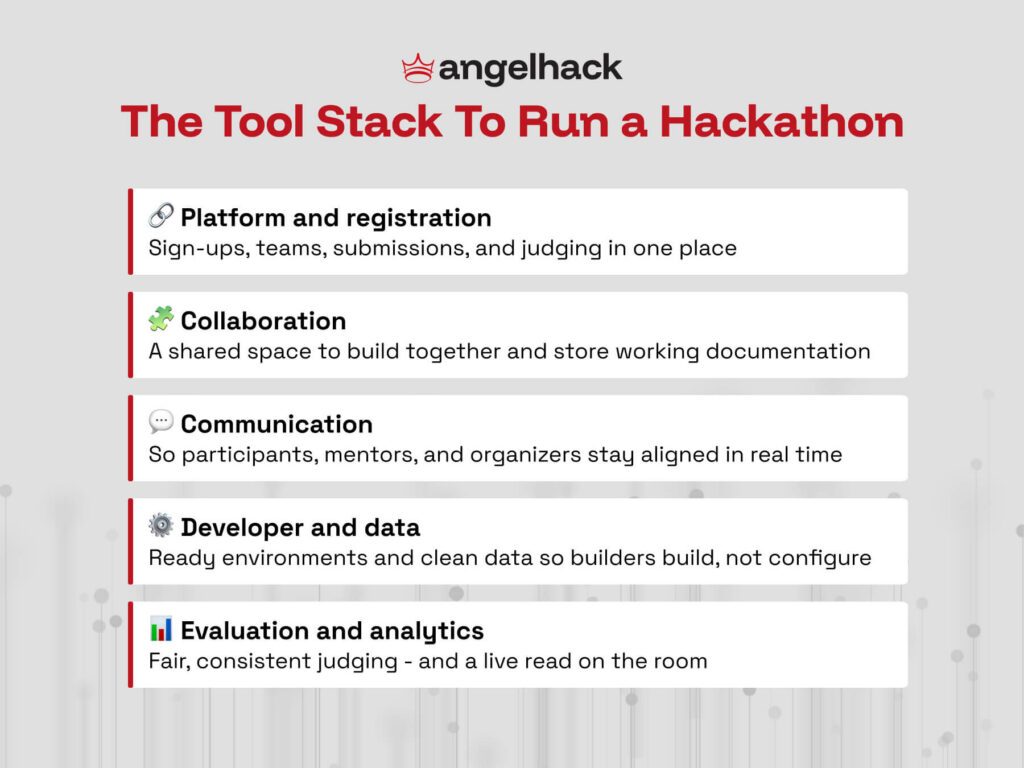 angelhack

The Tool Stack To Run a Hackathon

🔗 Platform and registration
Sign-ups, teams, submissions, and judging in one place

🧩 Collaboration
A shared space to build together and store working documentation

💬 Communication
So participants, mentors, and organizers stay aligned in real time

⚙️ Developer and data
Ready environments and clean data so builders build, not configure

📊 Evaluation and analytics
Fair, consistent judging - and a live read on the room